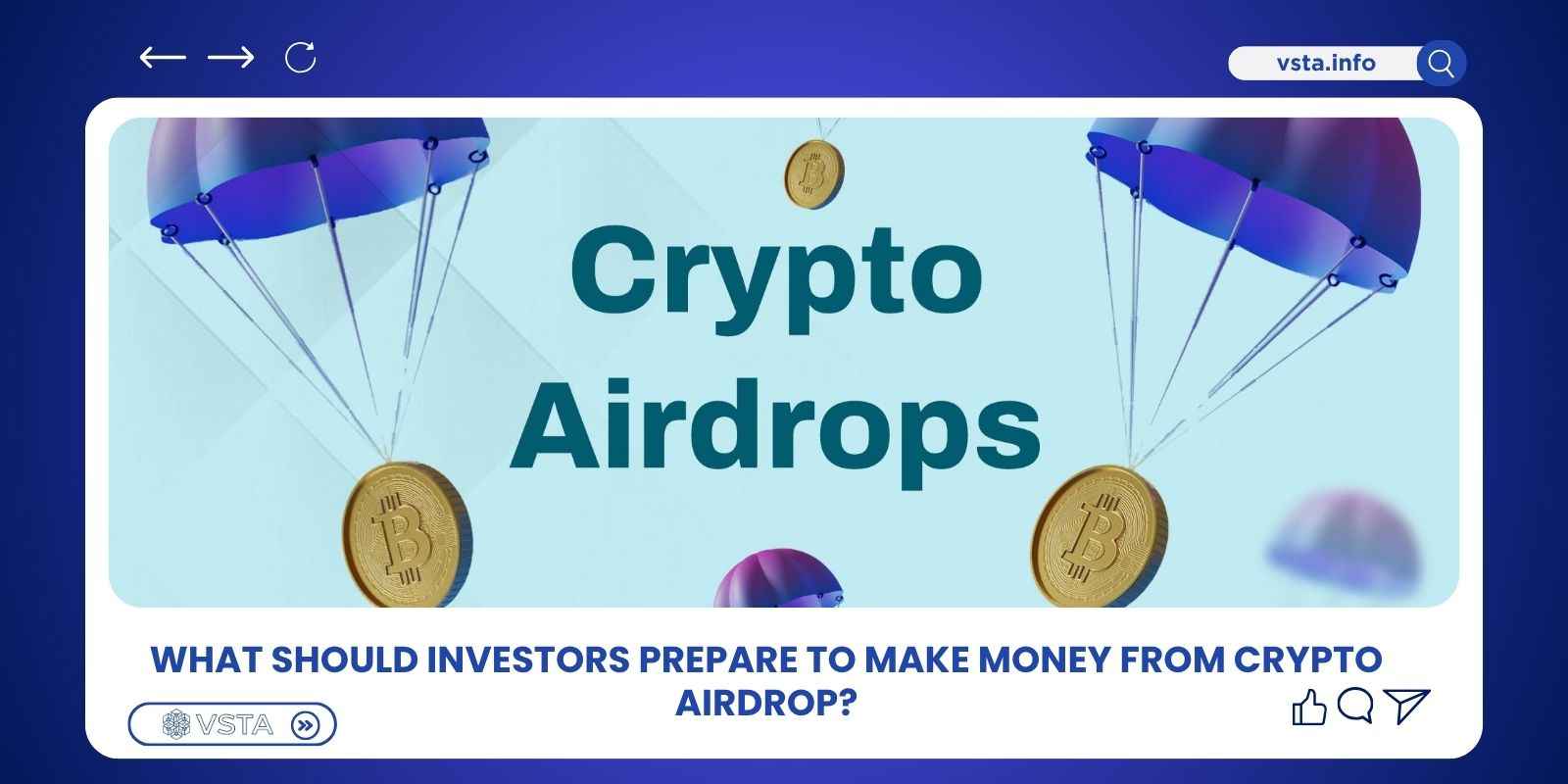 vsta.info

Crypto Airdrops

WHAT SHOULD INVESTORS PREPARE TO MAKE MONEY FROM CRYPTO AIRDROP?

VSTA